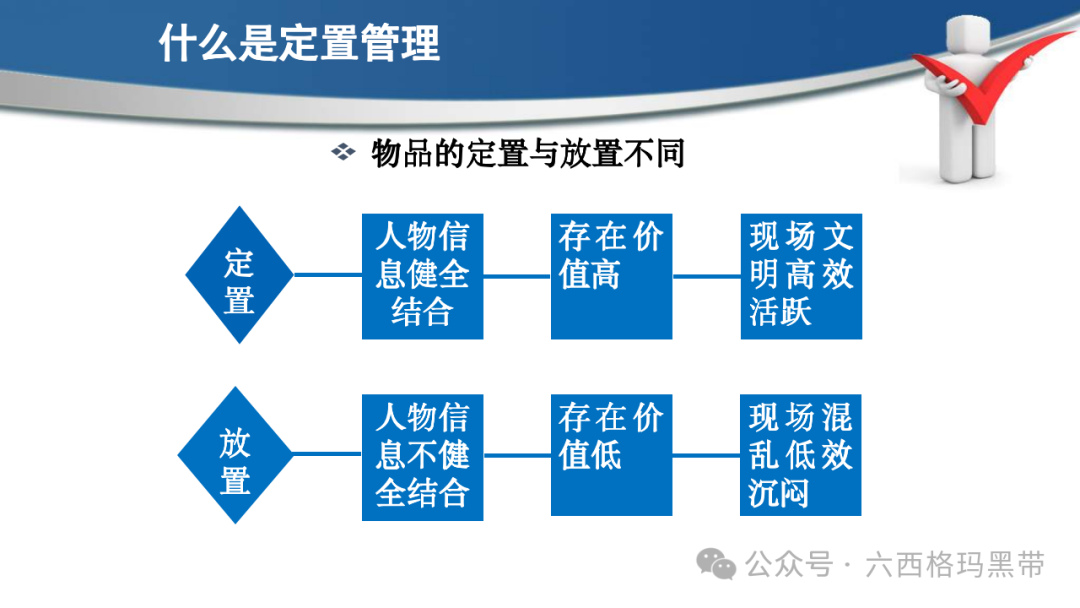 什么是定置管理

物品的定置与放置不同

定置

人物信息健全结合

存在价值高

现场文明高效活跃

放置

人物信息不健全结合

存在价值低

现场混乱低效沉闷

公众号 · 六西格玛黑带